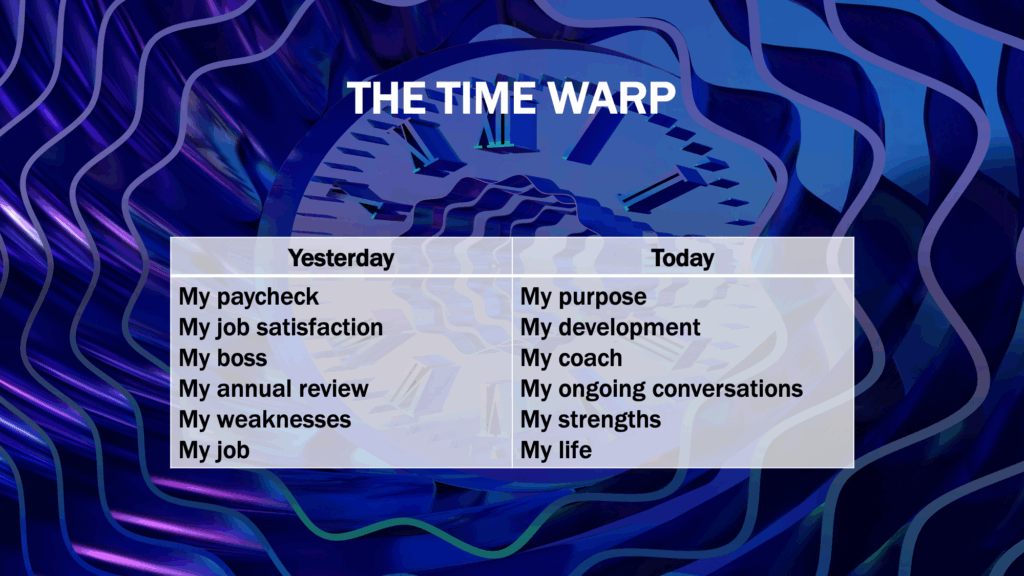 THE TIME WARP

| Yesterday | Today |
|---|---|
| My paycheck | My purpose |
| My job satisfaction | My development |
| My boss | My coach |
| My annual review | My ongoing conversations |
| My weaknesses | My strengths |
| My job | My life |